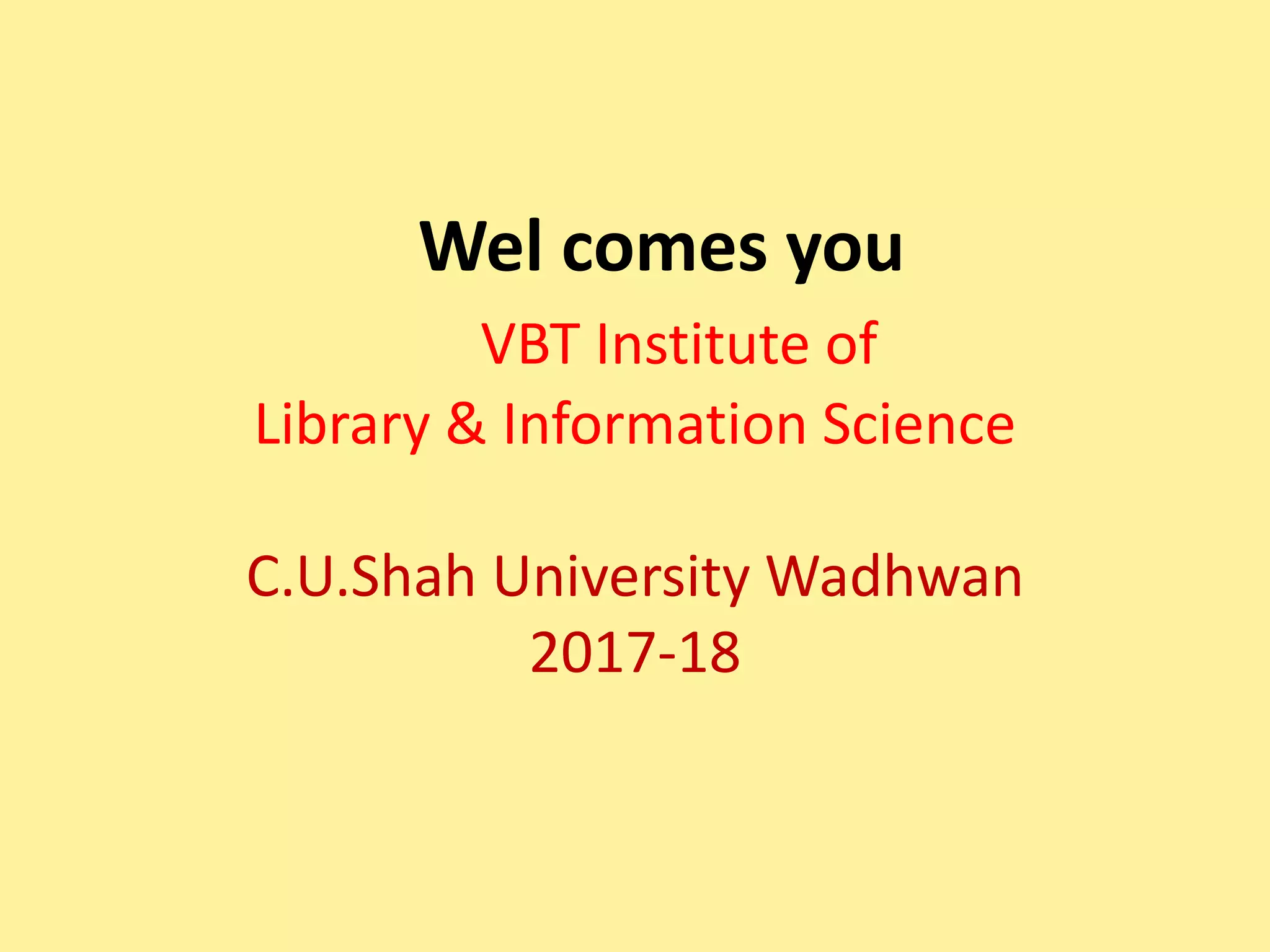 Wel comes you

VBT Institute of
Library & Information Science

C.U.Shah University Wadhwan
2017-18